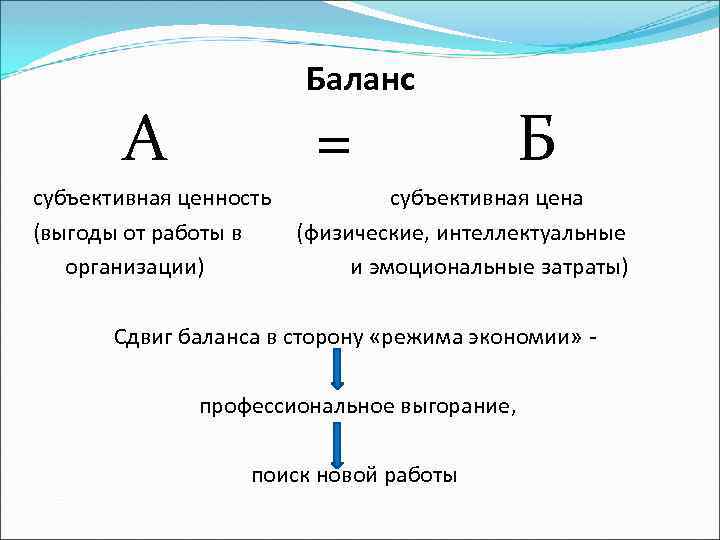 Баланс

А = Б

субъективная ценность (выгоды от работы в организации)

субъективная цена (физические, интеллектуальные и эмоциональные затраты)

Сдвиг баланса в сторону «режима экономии» -

профессиональное выгорание,

поиск новой работы